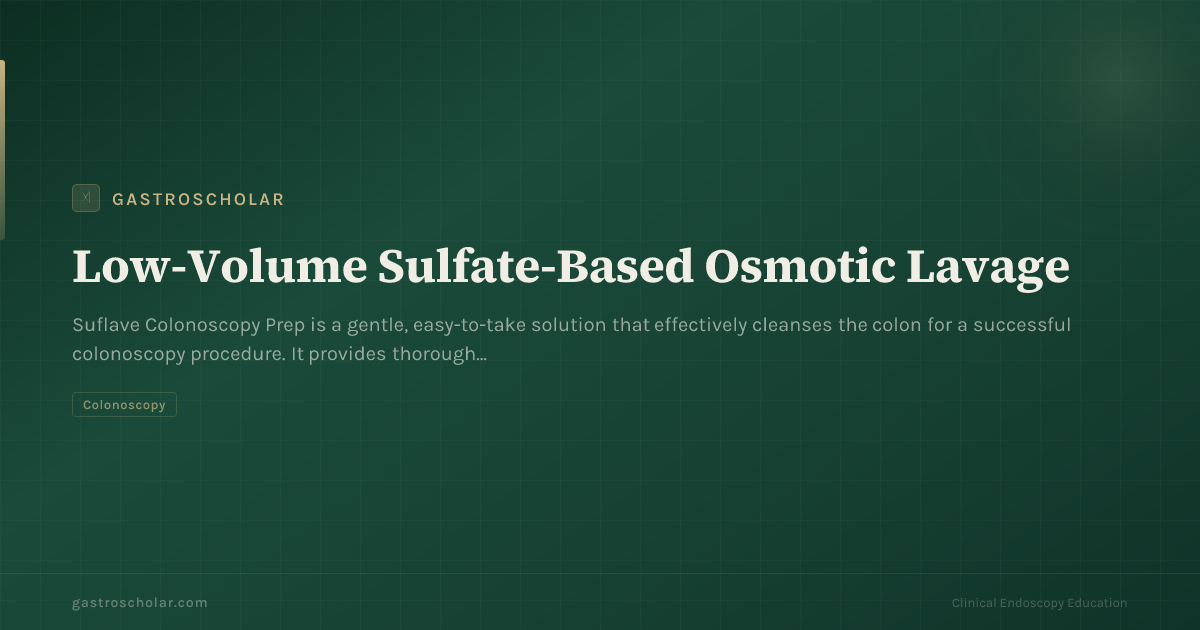 GASTROSCHOLAR

Low-Volume Sulfate-Based Osmotic Lavage

Suflave Colonoscopy Prep is a gentle, easy-to-take solution that effectively cleanses the colon for a successful colonoscopy procedure. It provides thorough...

Colonoscopy

gastroscholar.com

Clinical Endoscopy Education